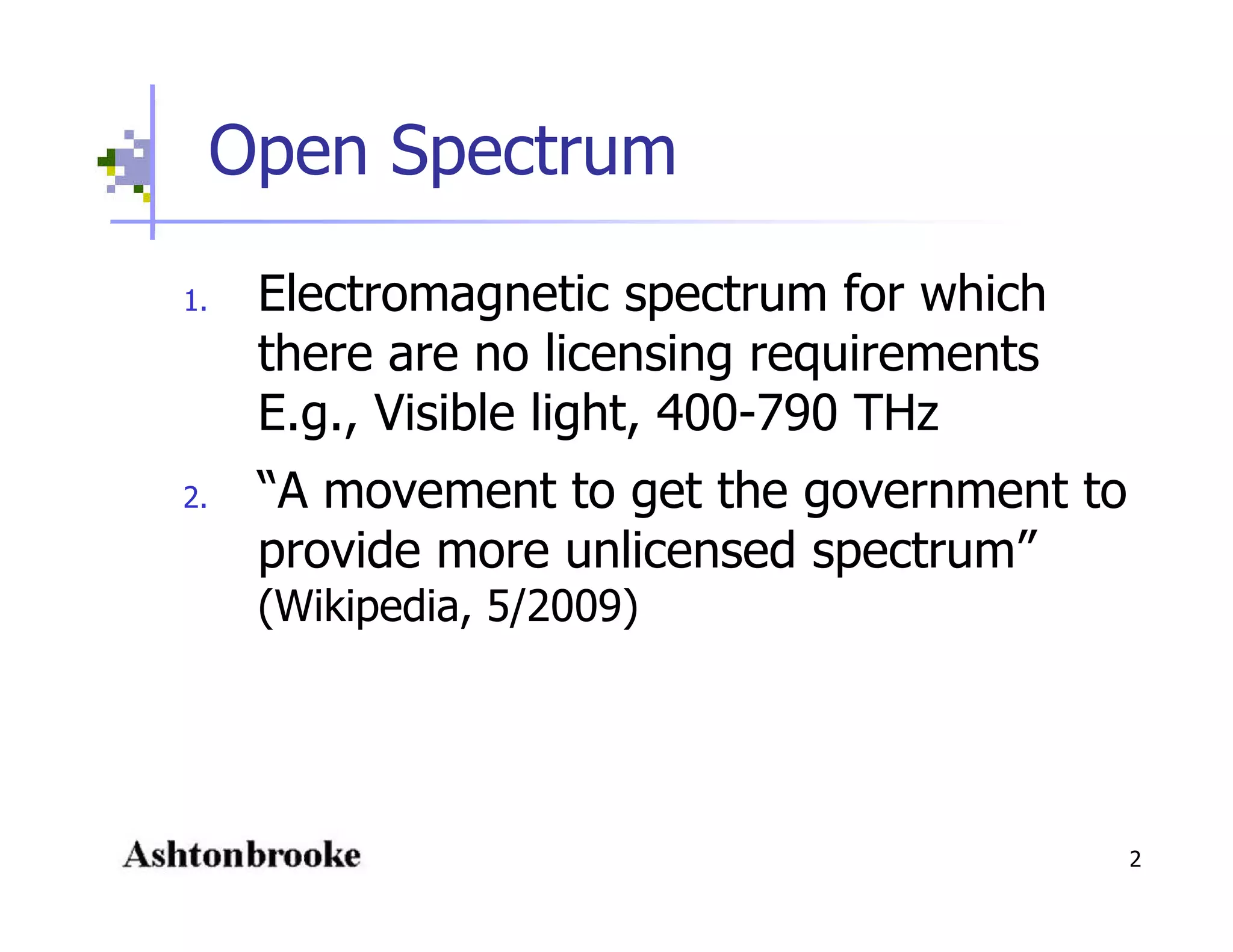 Open Spectrum

1. Electromagnetic spectrum for which there are no licensing requirements
E.g., Visible light, 400-790 THz

2. “A movement to get the government to provide more unlicensed spectrum” (Wikipedia, 5/2009)

Ashtonbrooke

2